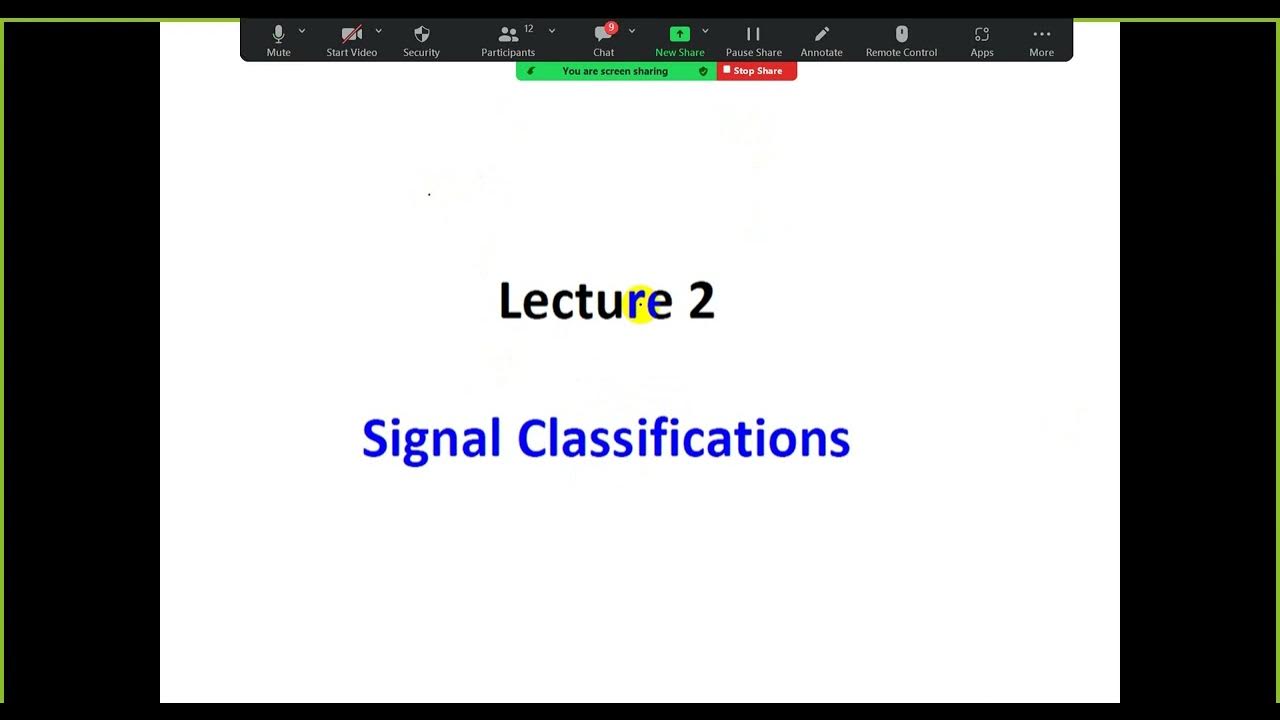 Mute Start Video Security Participants 12 Chat 9 New Share Pause Share Annotate Remote Control Apps More

You are screen sharing Stop Share

Lecture 2

Signal Classifications